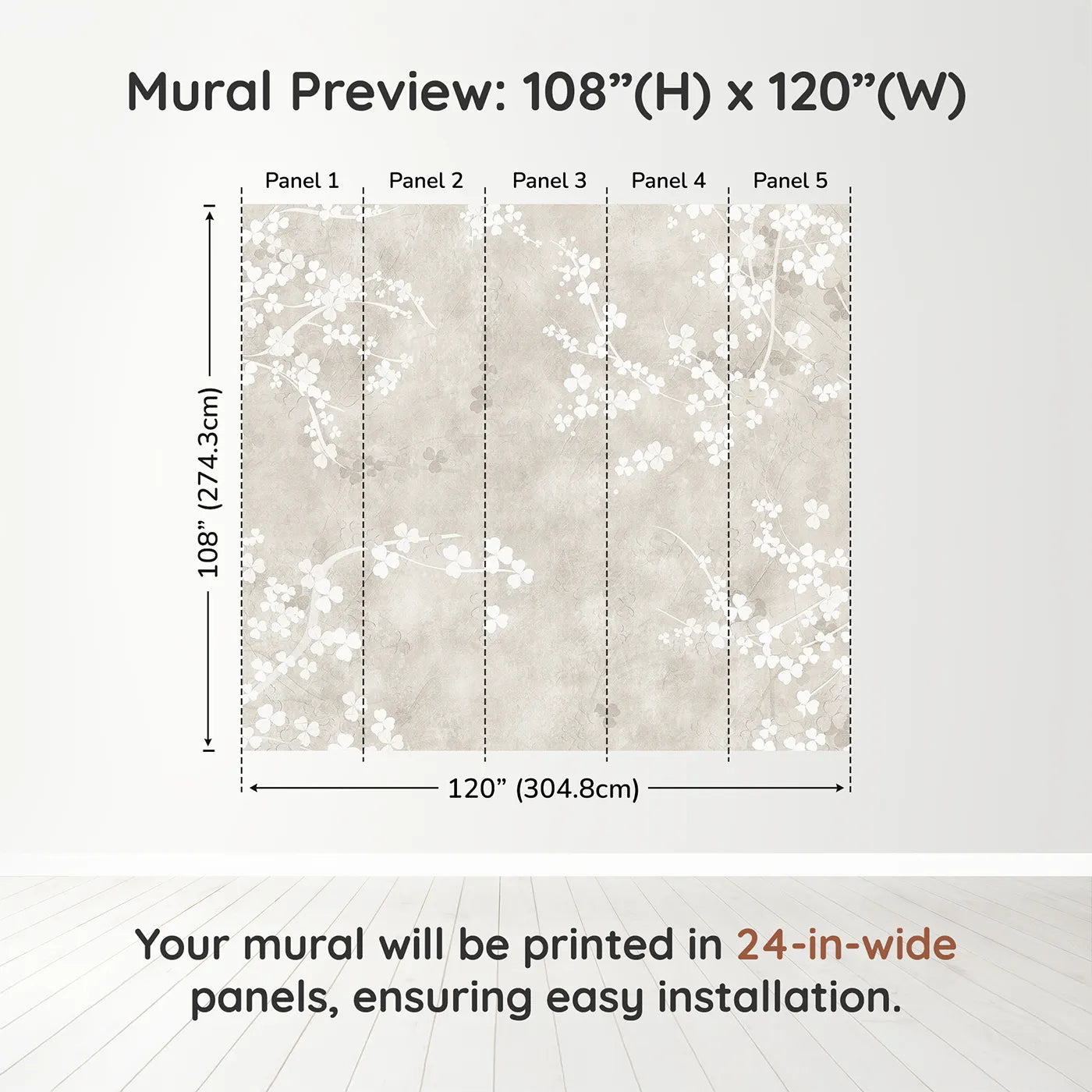 Mural Preview: 108”(H) x 120”(W)

Panel 1

Panel 2

Panel 3

Panel 4

Panel 5

108” (274.3cm)

120” (304.8cm)

Your mural will be printed in 24-in-wide panels, ensuring easy installation.